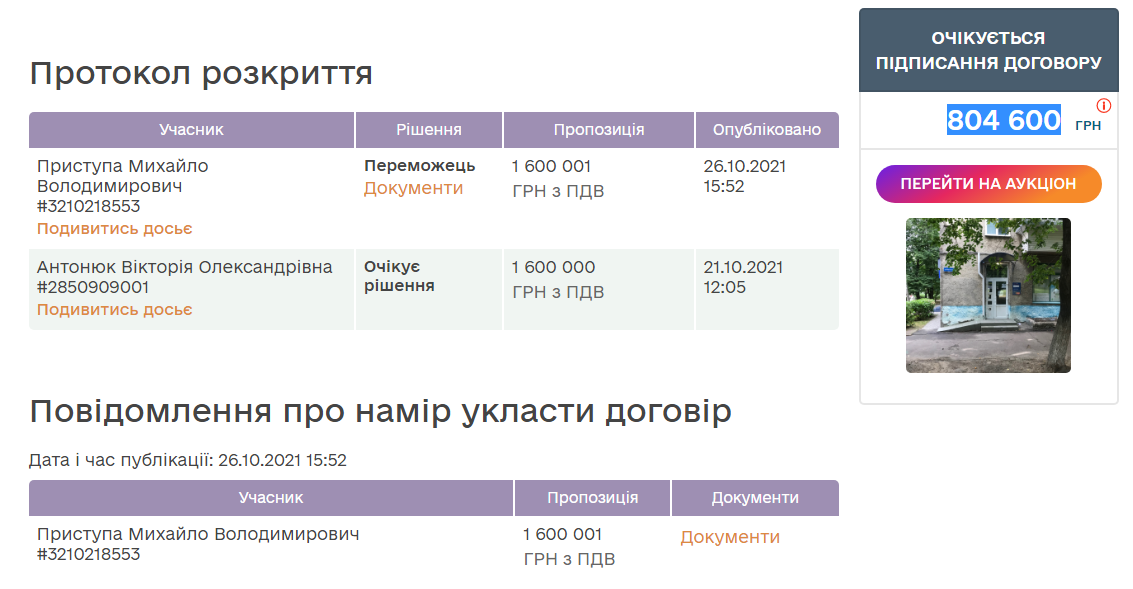 Протокол розкриття

| Учасник | Рішення | Пропозиція | Опубліковано |
|---|---|---|---|
| Приступа Михайло Володимирович #3210218553 Подивитись досьє | Переможець Документи | 1 600 001 ГРН з ПДВ | 26.10.2021 15:52 |
| Антонюк Вікторія Олександрівна #2850909001 Подивитись досьє | Очікує рішення | 1 600 000 ГРН з ПДВ | 21.10.2021 12:05 |

Повідомлення про намір укласти договір

Дата і час публікації: 26.10.2021 15:52

| Учасник | Пропозиція | Документи |
|---|---|---|
| Приступа Михайло Володимирович #3210218553 | 1 600 001 ГРН з ПДВ | Документи |

ОЧІКУЄТЬСЯ ПІДПИСАННЯ ДОГОВОРУ

804 600 ГРН

ПЕРЕЙТИ НА АУКЦІОН